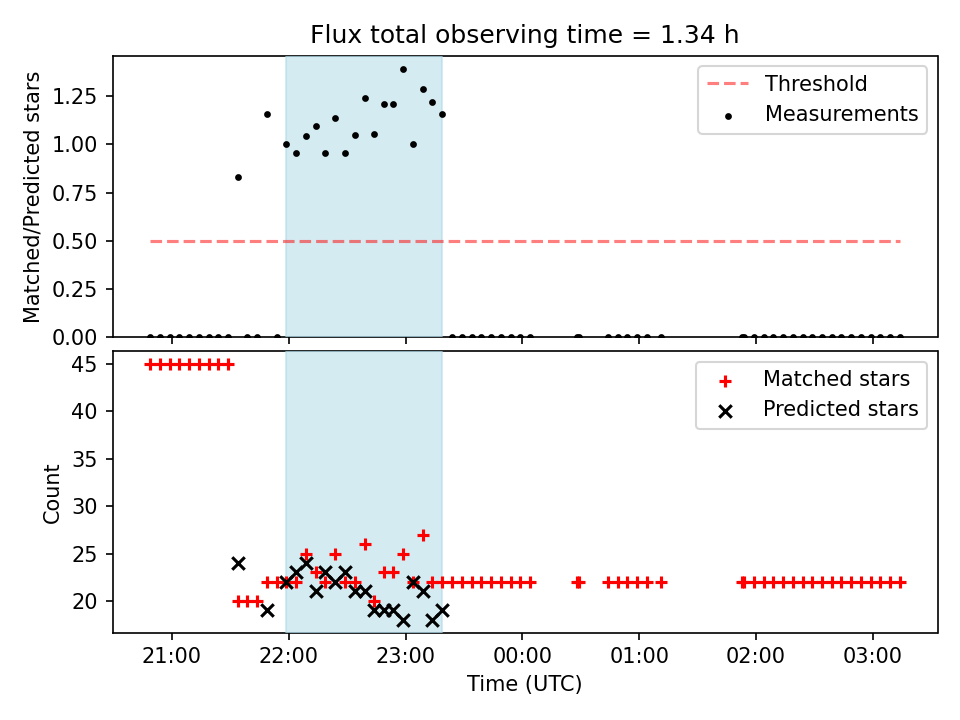 Flux total observing time = 1.34 h

Matched/Predicted stars

1.25
1.00
0.75
0.50
0.25
0.00

Threshold
Measurements

Count

45
40
35
30
25
20

Matched stars
Predicted stars

21:00
22:00
23:00
00:00
01:00
02:00
03:00

Time (UTC)